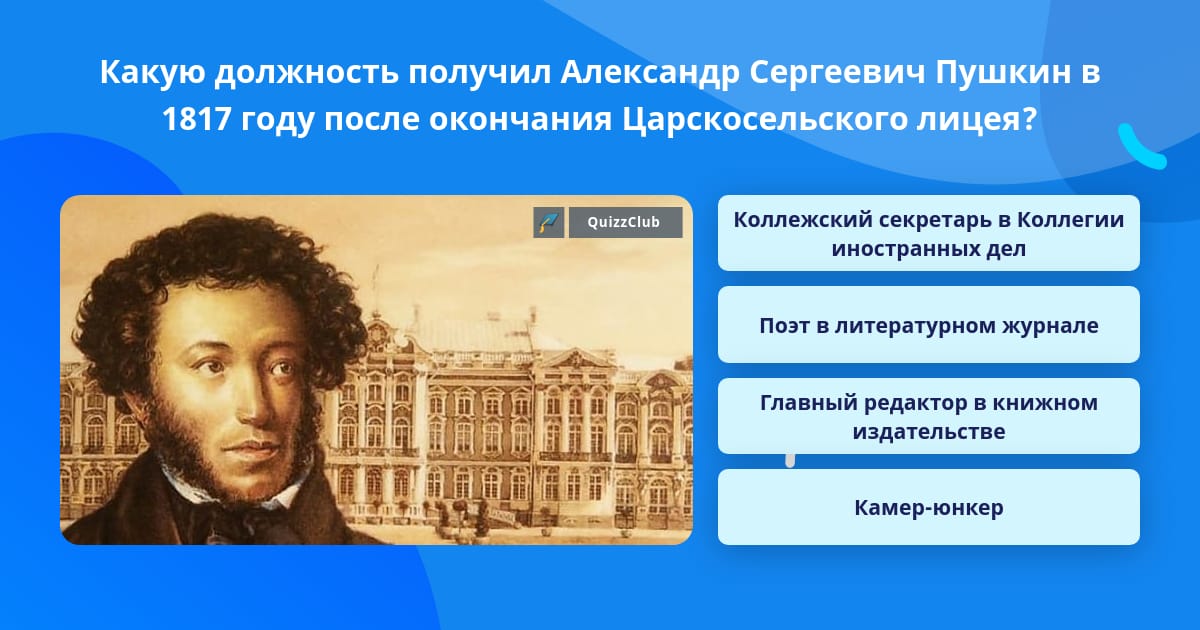 Какую должность получил Александр Сергеевич Пушкин в 1817 году после окончания Царскосельского лицея?

QuizzClub

Коллежский секретарь в Коллегии иностранных дел

Поэт в литературном журнале

Главный редактор в книжном издательстве

Камер-юнкер